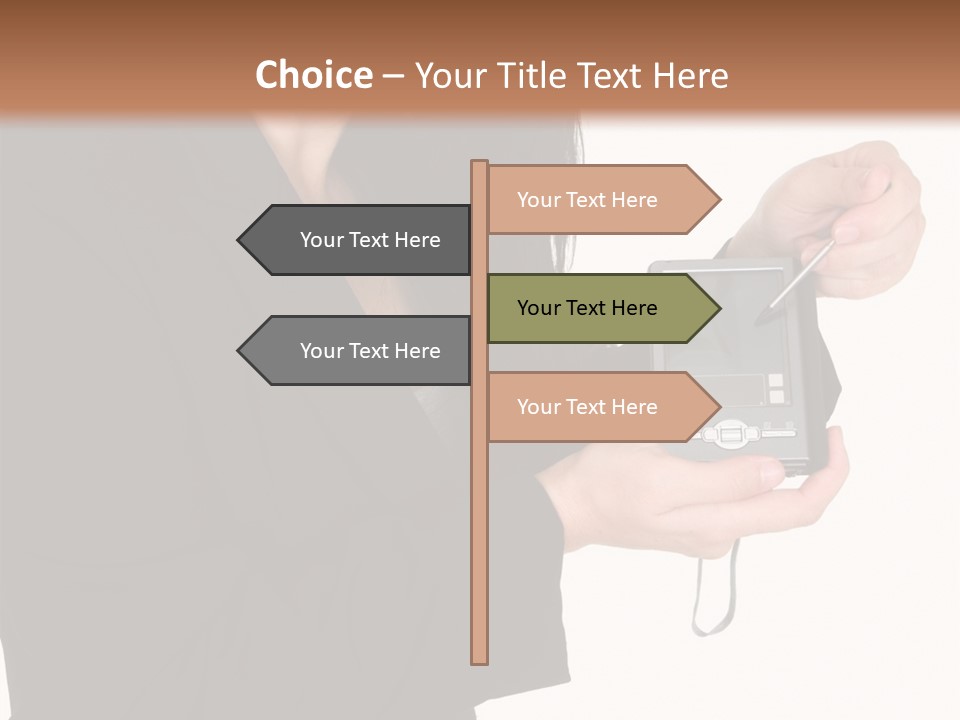 Choice – Your Title Text Here

Your Text Here

Your Text Here

Your Text Here

Your Text Here

Your Text Here